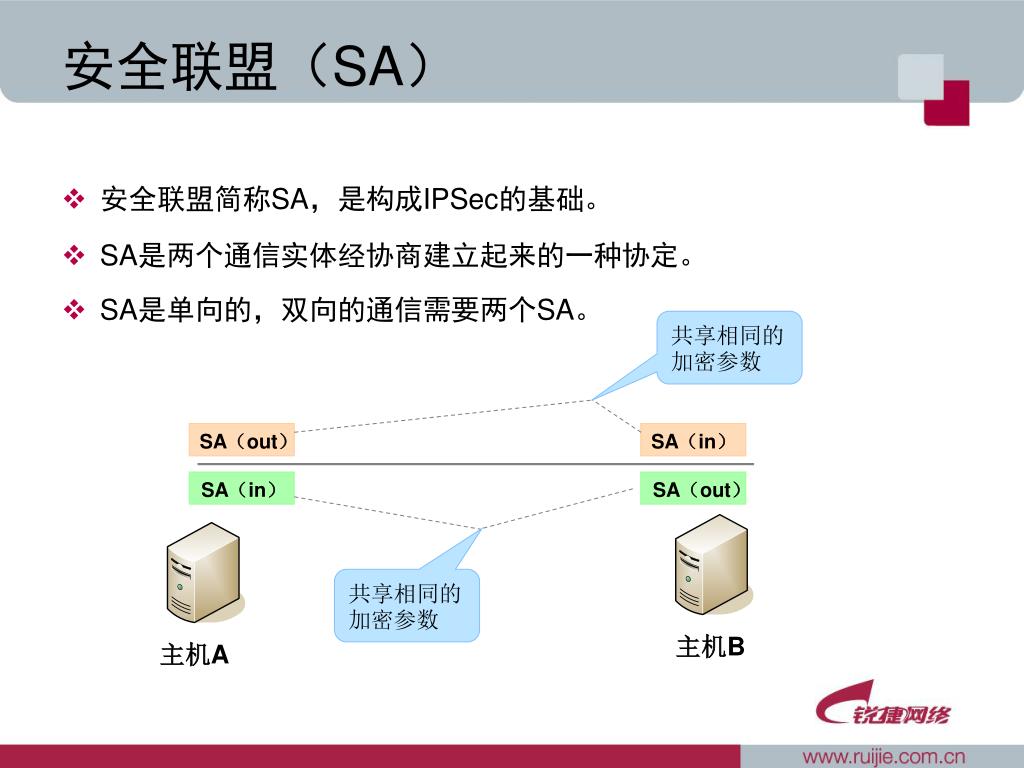 安全联盟（SA）

❖ 安全联盟简称SA，是构成IPSec的基础。

❖ SA是两个通信实体经协商建立起来的一种协定。

❖ SA是单向的，双向的通信需要两个SA。

共享相同的加密参数

SA（out）

SA（in）

SA（in）

SA（out）

共享相同的加密参数

主机A

主机B

锐捷网络

www.ruijie.com.cn